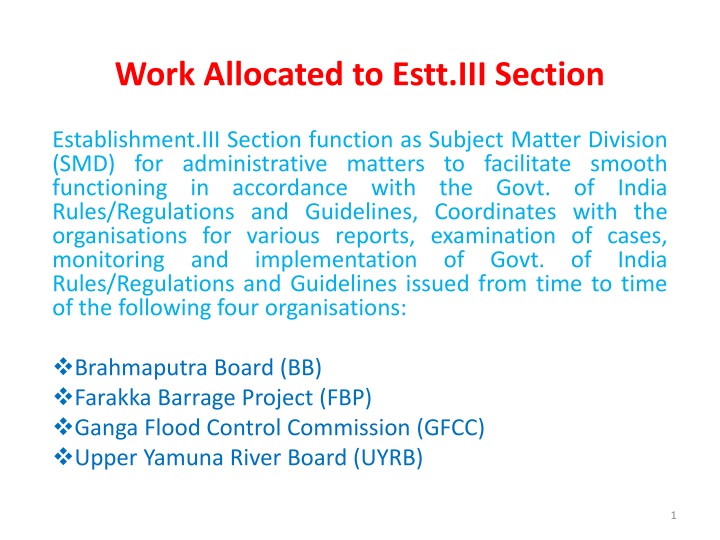 Work Allocated to Estt.III Section

Establishment.III Section function as Subject Matter Division (SMD) for administrative matters to facilitate smooth functioning in accordance with the Govt. of India Rules/Regulations and Guidelines, Coordinates with the organisations for various reports, examination of cases, monitoring and implementation of Govt. of India Rules/Regulations and Guidelines issued from time to time of the following four organisations:

❖Brahmaputra Board (BB)
❖Farakka Barrage Project (FBP)
❖Ganga Flood Control Commission (GFCC)
❖Upper Yamuna River Board (UYRB)

1